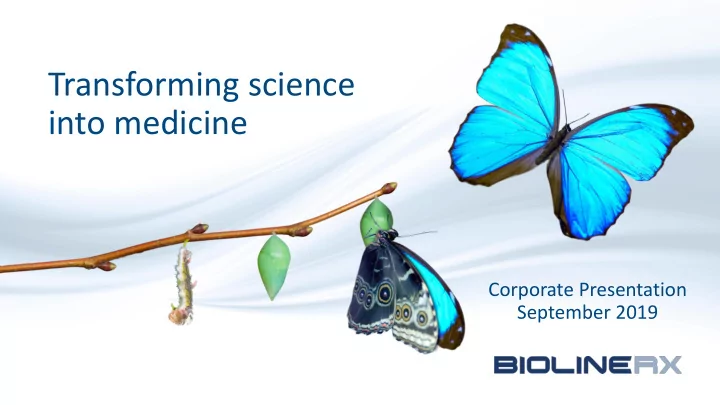 Transforming science into medicine

Corporate Presentation
September 2019

BIOLINERX